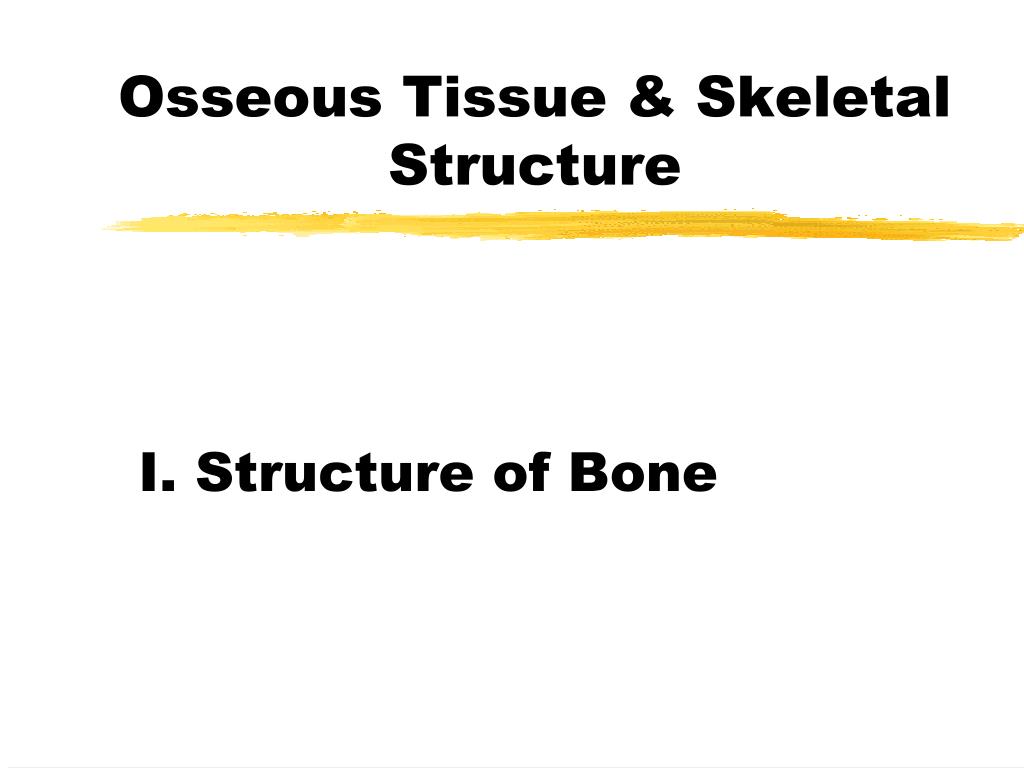 Osseous Tissue & Skeletal Structure

I. Structure of Bone